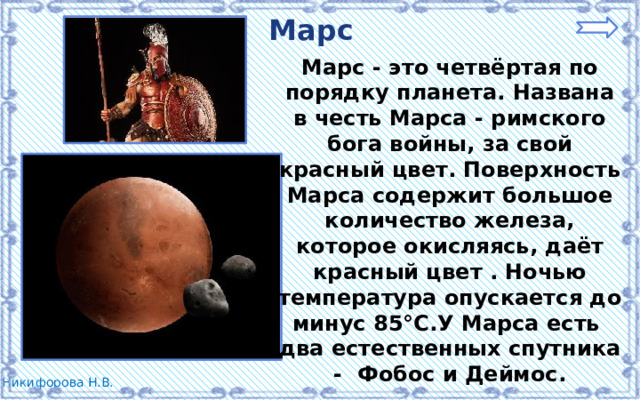 Марс

Марс - это четвёртая по порядку планета. Названа в честь Марса - римского бога войны, за свой красный цвет. Поверхность Марса содержит большое количество железа, которое окисляясь, даёт красный цвет . Ночью температура опускается до минус 85°С.У Марса есть два естественных спутника - Фобос и Деймос.

Никифорова Н.В.